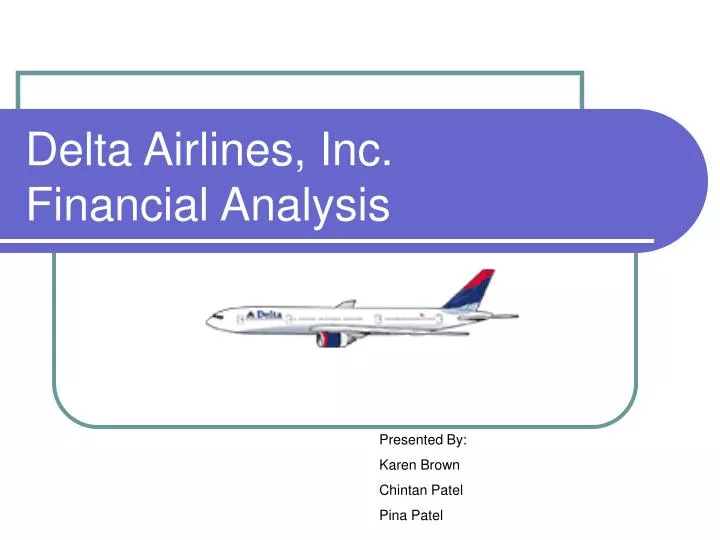 Delta Airlines, Inc.
Financial Analysis

Delta

Presented By:
Karen Brown
Chintan Patel
Pina Patel